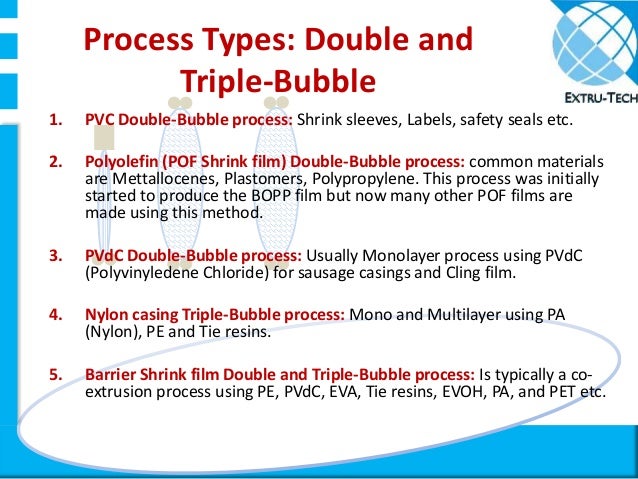 Process Types: Double and Triple-Bubble

EXTRU-TECH

1. PVC Double-Bubble process: Shrink sleeves, Labels, safety seals etc.

2. Polyolefin (POF Shrink film) Double-Bubble process: common materials are Mettallocenes, Plastomers, Polypropylene. This process was initially started to produce the BOPP film but now many other POF films are made using this method.

3. PVdC Double-Bubble process: Usually Monolayer process using PVdC (Polyvinyledene Chloride) for sausage casings and Cling film.

4. Nylon casing Triple-Bubble process: Mono and Multilayer using PA (Nylon), PE and Tie resins.

5. Barrier Shrink film Double and Triple-Bubble process: Is typically a co-extrusion process using PE, PVdC, EVA, Tie resins, EVOH, PA, and PET etc.